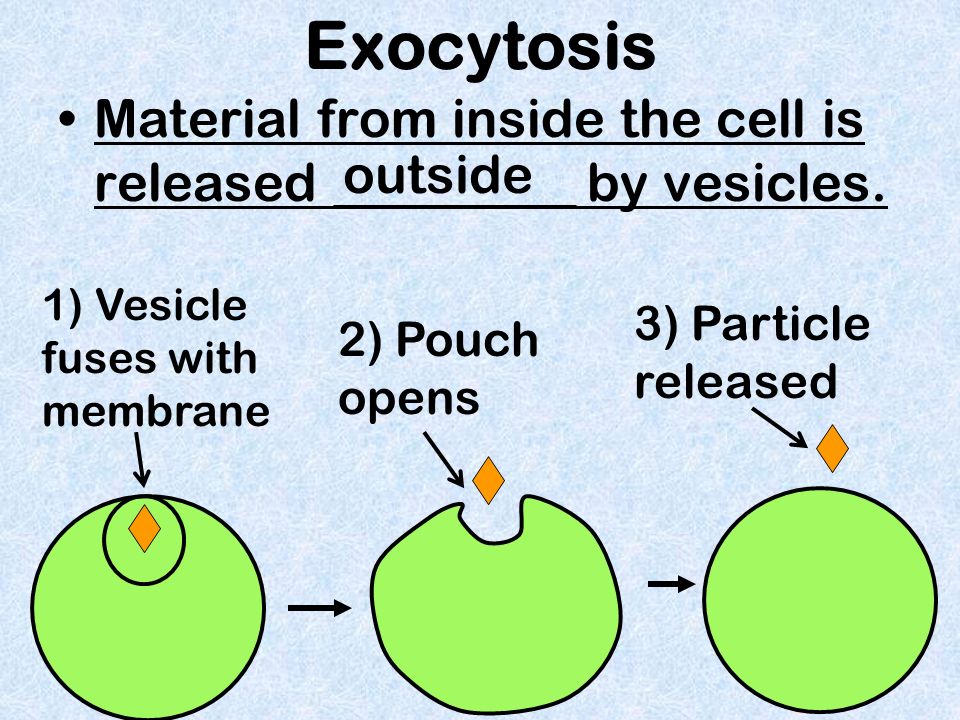 Exocytosis

• Material from inside the cell is released outside by vesicles.

1) Vesicle fuses with membrane

2) Pouch opens

3) Particle released